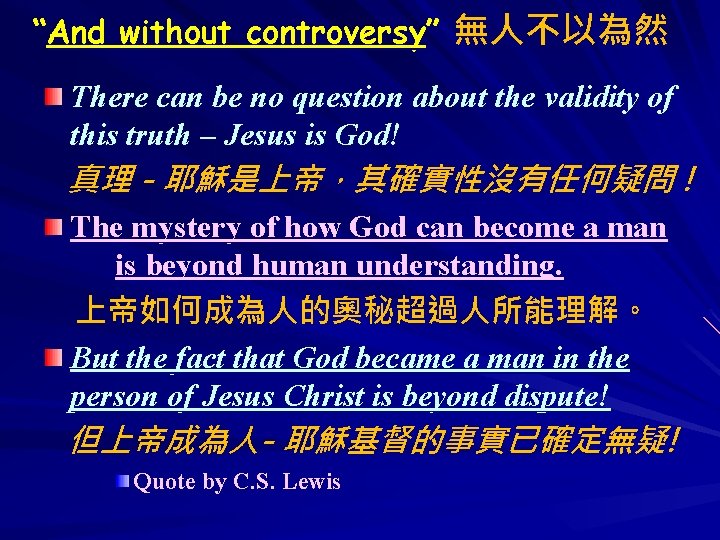 "And without controversy" 無人不以為然

There can be no question about the validity of this truth – Jesus is God!

真理－耶穌是上帝，其確實性沒有任何疑問！

The mystery of how God can become a man is beyond human understanding.

上帝如何成為人的奧秘超過人所能理解。

But the fact that God became a man in the person of Jesus Christ is beyond dispute!

但上帝成為人－耶穌基督的事實已確定無疑!

Quote by C.S. Lewis